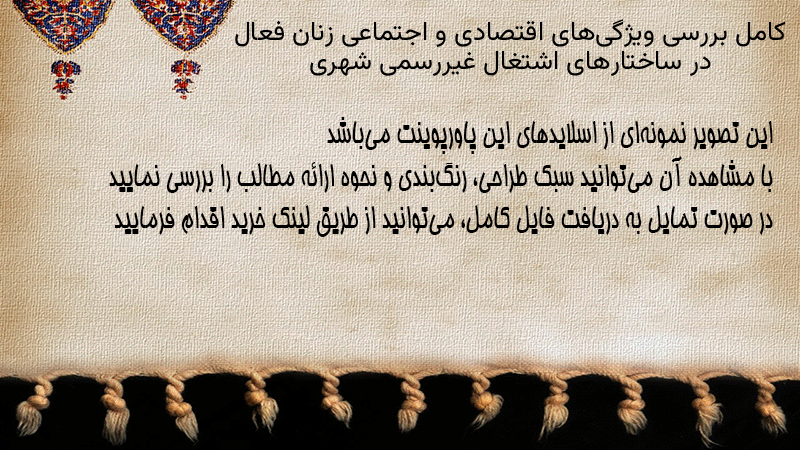 کامل بررسی ویژگی‌های اقتصادی و اجتماعی زنان فعال در ساختارهای اشتغال غیررسمی شهری

این تصویر نمونه‌ای از اسلایدهای این پاورپوینت می‌باشد
با مشاهده آن می‌توانید سبک طراحی، رنگ‌بندی و نحوه ارائه مطالب را بررسی نمایید
در صورت تمایل به دریافت فایل کامل، می‌توانید از طریق لینک خرید اقدام فرمایید